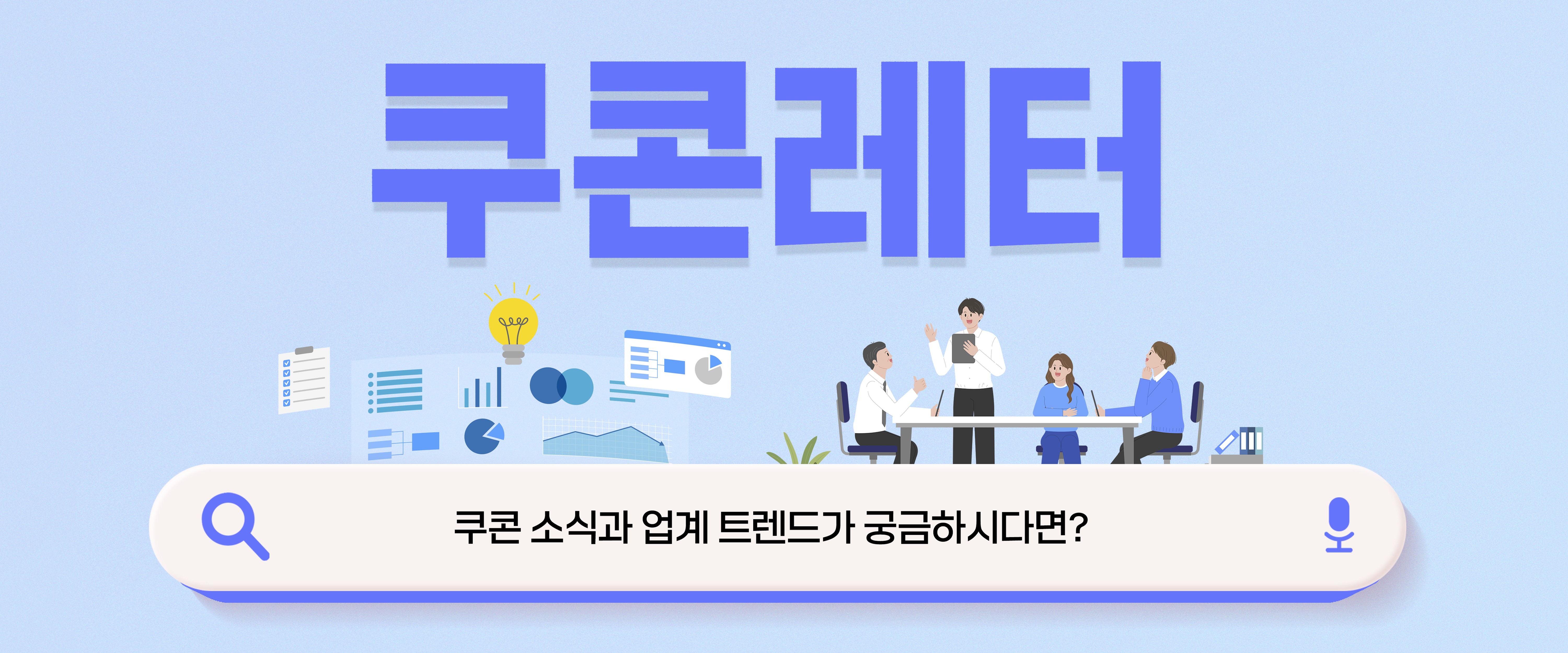 쿠콘레터

쿠콘 소식과 업계 트렌드가 궁금하시다면?